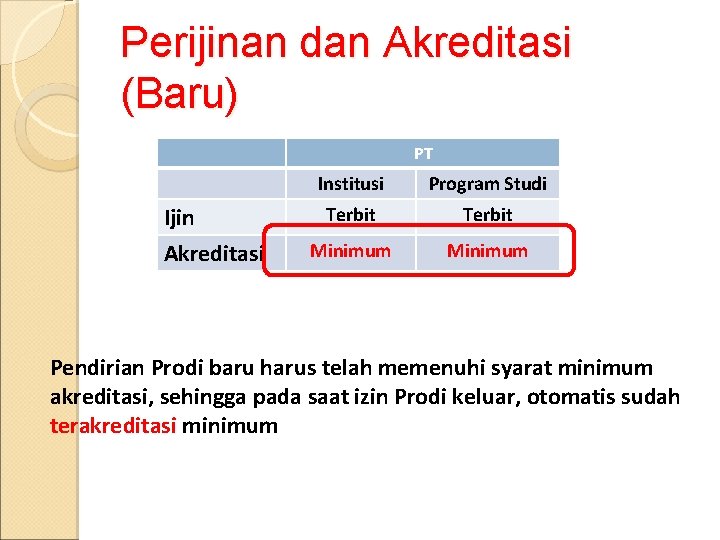 Perijinan dan Akreditasi (Baru)

| | PT | |
|---|---|---|
| | Institusi | Program Studi |
| Ijin | Terbit | Terbit |
| Akreditasi | Minimum | Minimum |

Pendirian Prodi baru harus telah memenuhi syarat minimum akreditasi, sehingga pada saat izin Prodi keluar, otomatis sudah terakreditasi minimum